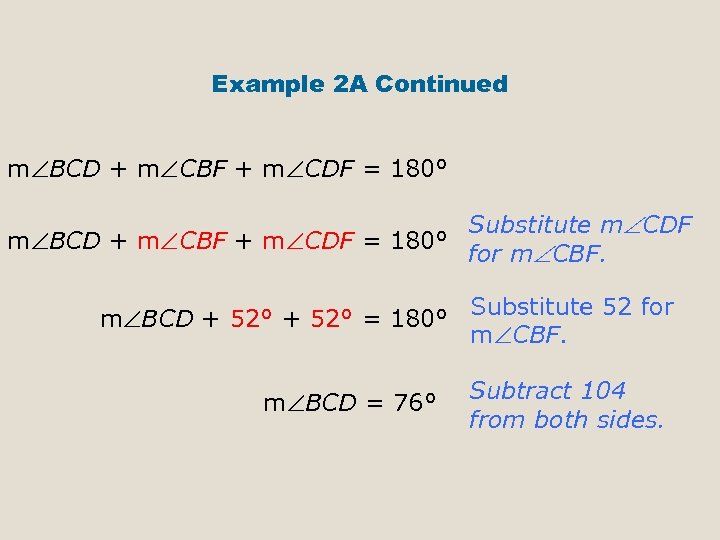 Example 2A Continued

$m\angle BCD + m\angle CBF + m\angle CDF = 180°$

$m\angle BCD + m\angle CBF + m\angle CDF = 180°$

Substitute $m\angle CDF$ for $m\angle CBF$.

$m\angle BCD + 52° + 52° = 180°$

Substitute 52 for $m\angle CBF$.

$m\angle BCD = 76°$

Subtract 104 from both sides.